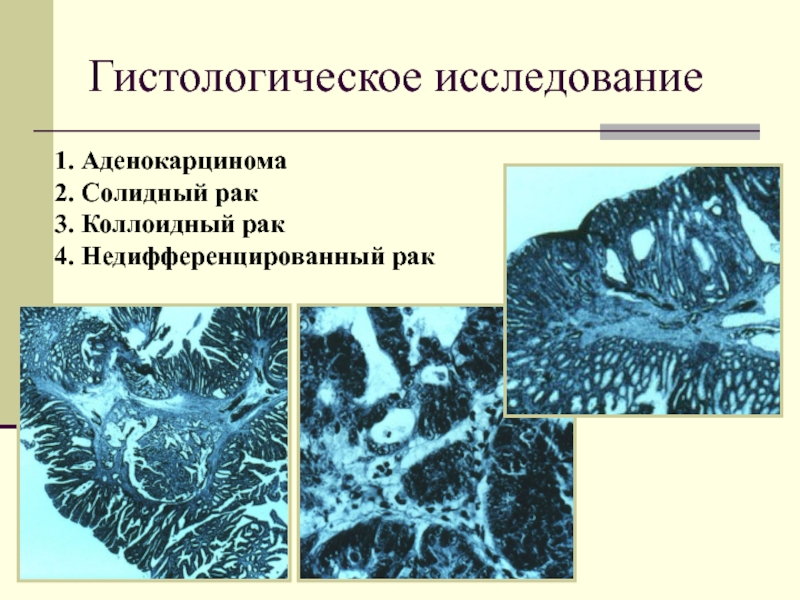 Гистологическое исследование

1. Аденокарцинома
2. Солидный рак
3. Коллоидный рак
4. Недифференцированный рак